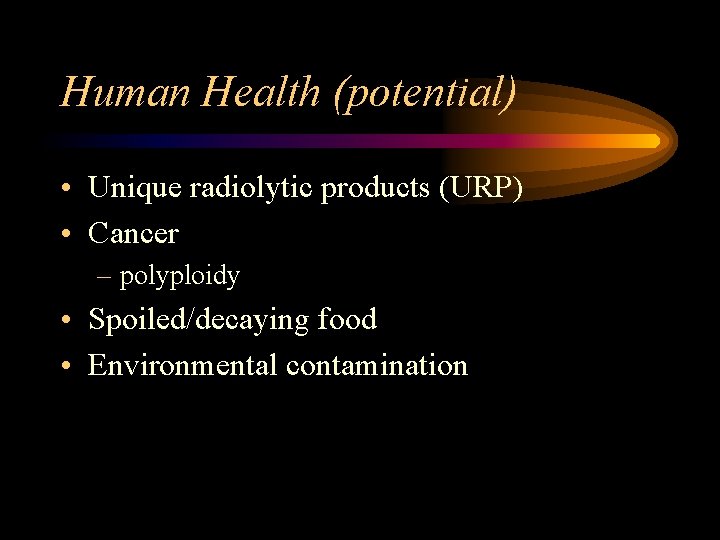 Human Health (potential)

• Unique radiolytic products (URP)
• Cancer
– polyploidy
• Spoiled/decaying food
• Environmental contamination